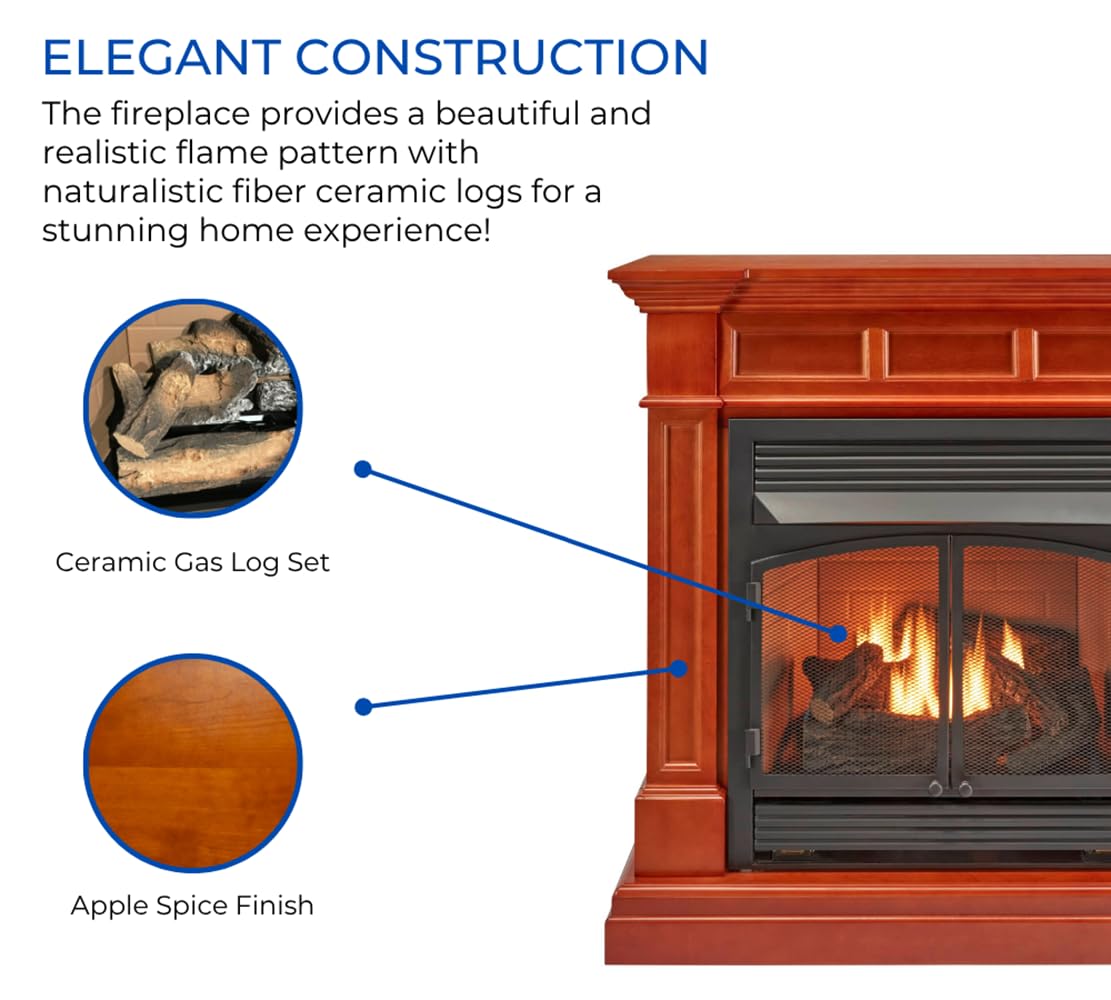 ELEGANT CONSTRUCTION

The fireplace provides a beautiful and realistic flame pattern with naturalistic fiber ceramic logs for a stunning home experience!

Ceramic Gas Log Set

Apple Spice Finish